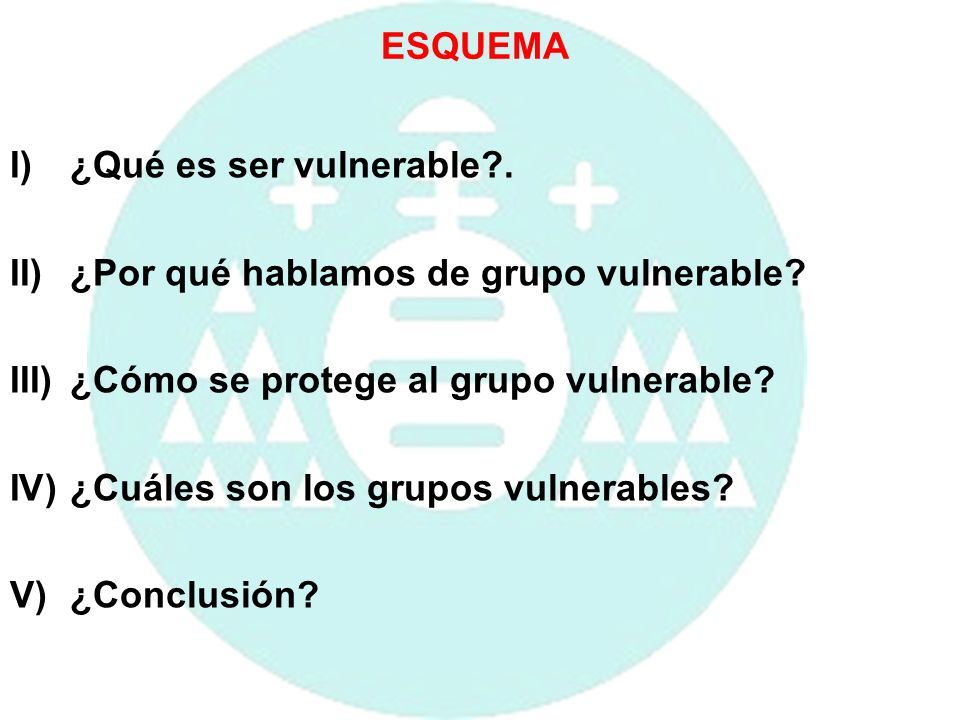 ESQUEMA

I) ¿Qué es ser vulnerable?.

II) ¿Por qué hablamos de grupo vulnerable?

III) ¿Cómo se protege al grupo vulnerable?

IV) ¿Cuáles son los grupos vulnerables?

V) ¿Conclusión?